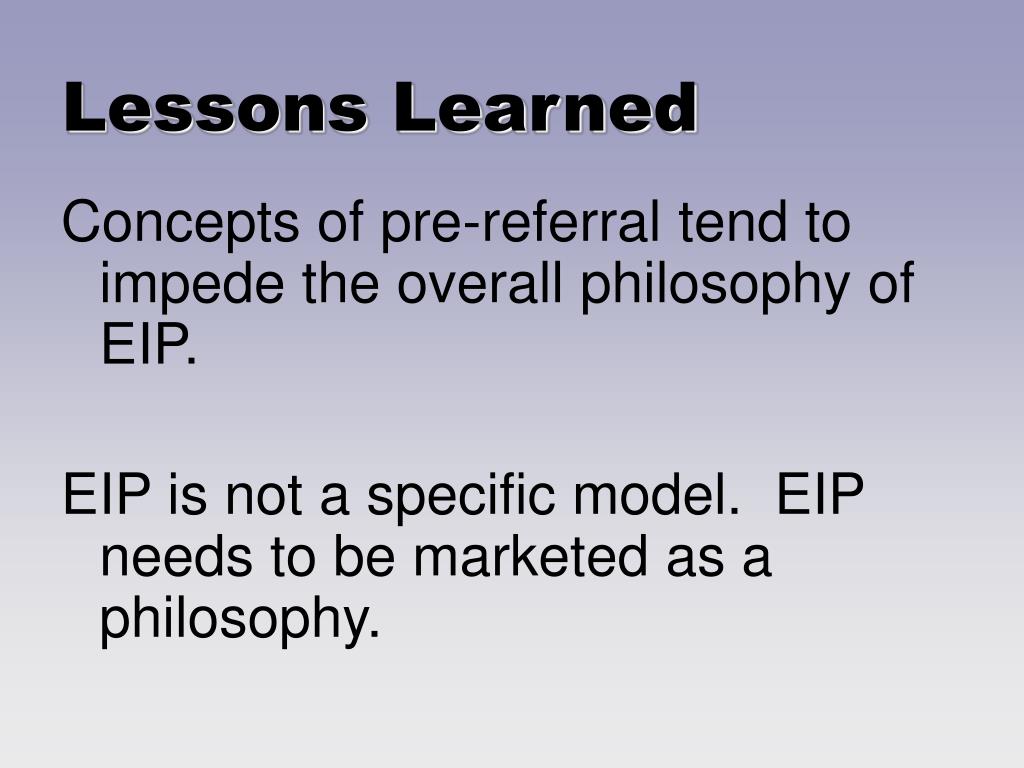 Lessons Learned

Concepts of pre-referral tend to impede the overall philosophy of EIP.

EIP is not a specific model.  EIP needs to be marketed as a philosophy.